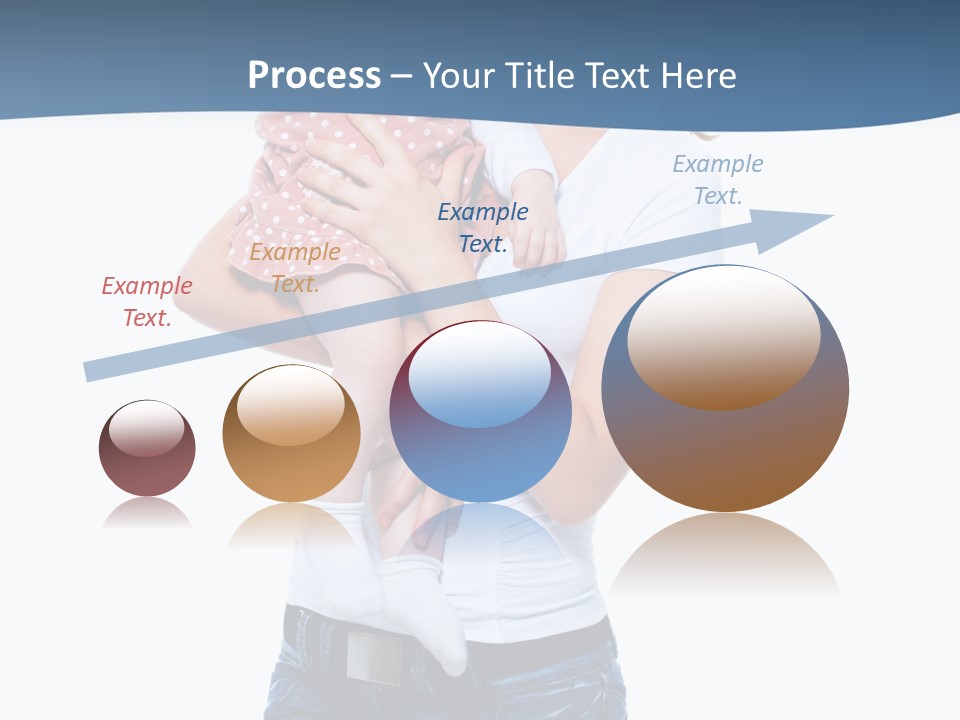 Process – Your Title Text Here

Example Text.

Example Text.

Example Text.

Example Text.